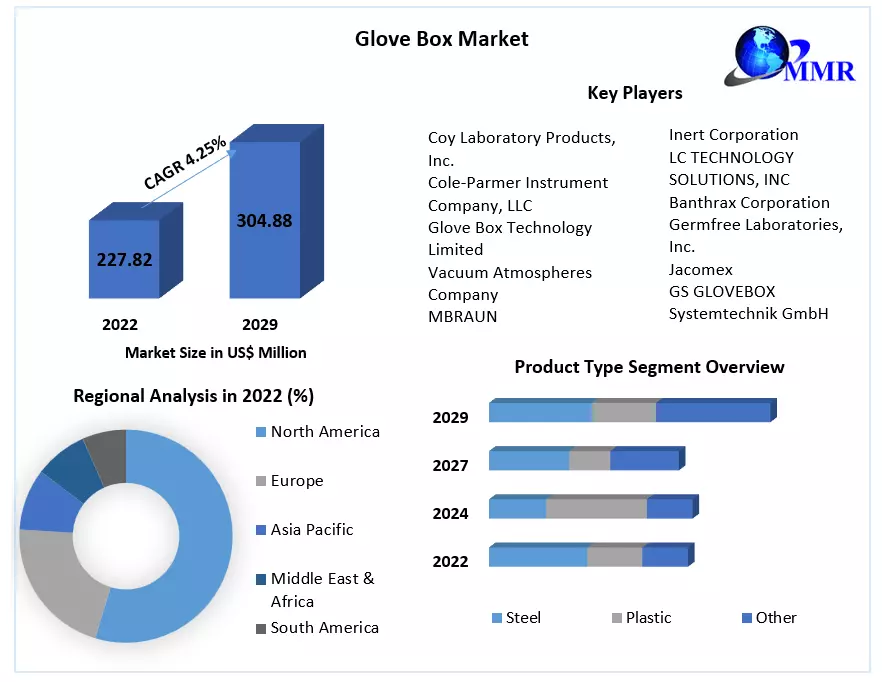 Glove Box Market

MMR

CAGR 4.25%

227.82

304.88

2022

2029

Market Size in US$ Million

Key Players

Coy Laboratory Products, Inc.
Cole-Parmer Instrument Company, LLC
Glove Box Technology Limited
Vacuum Atmospheres Company
MBRAUN

Inert Corporation
LC TECHNOLOGY SOLUTIONS, INC
Banthrax Corporation
Germfree Laboratories, Inc.
Jacomex
GS GLOVEBOX Systemtechnik GmbH

Regional Analysis in 2022 (%)

North America
Europe
Asia Pacific
Middle East & Africa
South America

Product Type Segment Overview

2029
2027
2024
2022

Steel
Plastic
Other